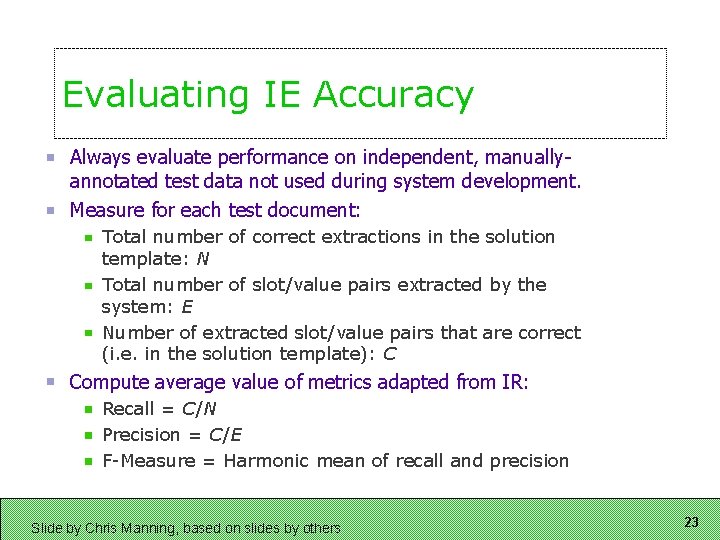 Evaluating IE Accuracy

- Always evaluate performance on independent, manually-annotated test data not used during system development.
- Measure for each test document:
  - Total number of correct extractions in the solution template: $N$
  - Total number of slot/value pairs extracted by the system: $E$
  - Number of extracted slot/value pairs that are correct (i.e. in the solution template): $C$
- Compute average value of metrics adapted from IR:
  - Recall = $C/N$
  - Precision = $C/E$
  - F-Measure = Harmonic mean of recall and precision

Slide by Chris Manning, based on slides by others

23